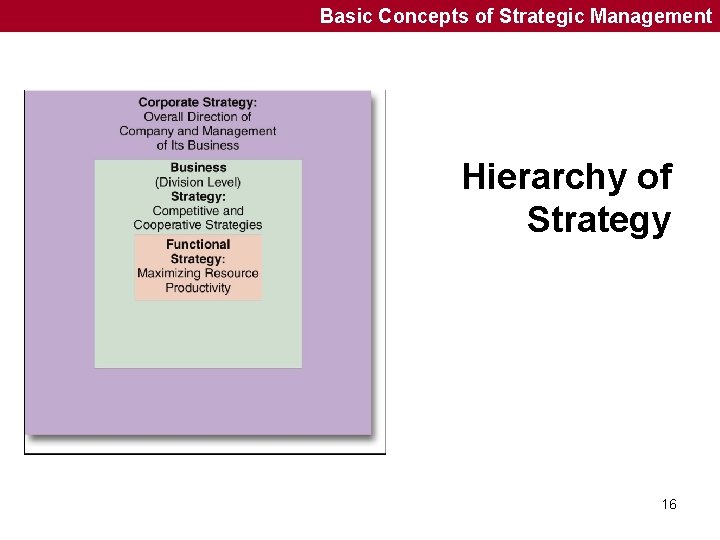 Basic Concepts of Strategic Management

Corporate Strategy: Overall Direction of Company and Management of Its Business

Business (Division Level) Strategy: Competitive and Cooperative Strategies

Functional Strategy: Maximizing Resource Productivity

Hierarchy of Strategy

16